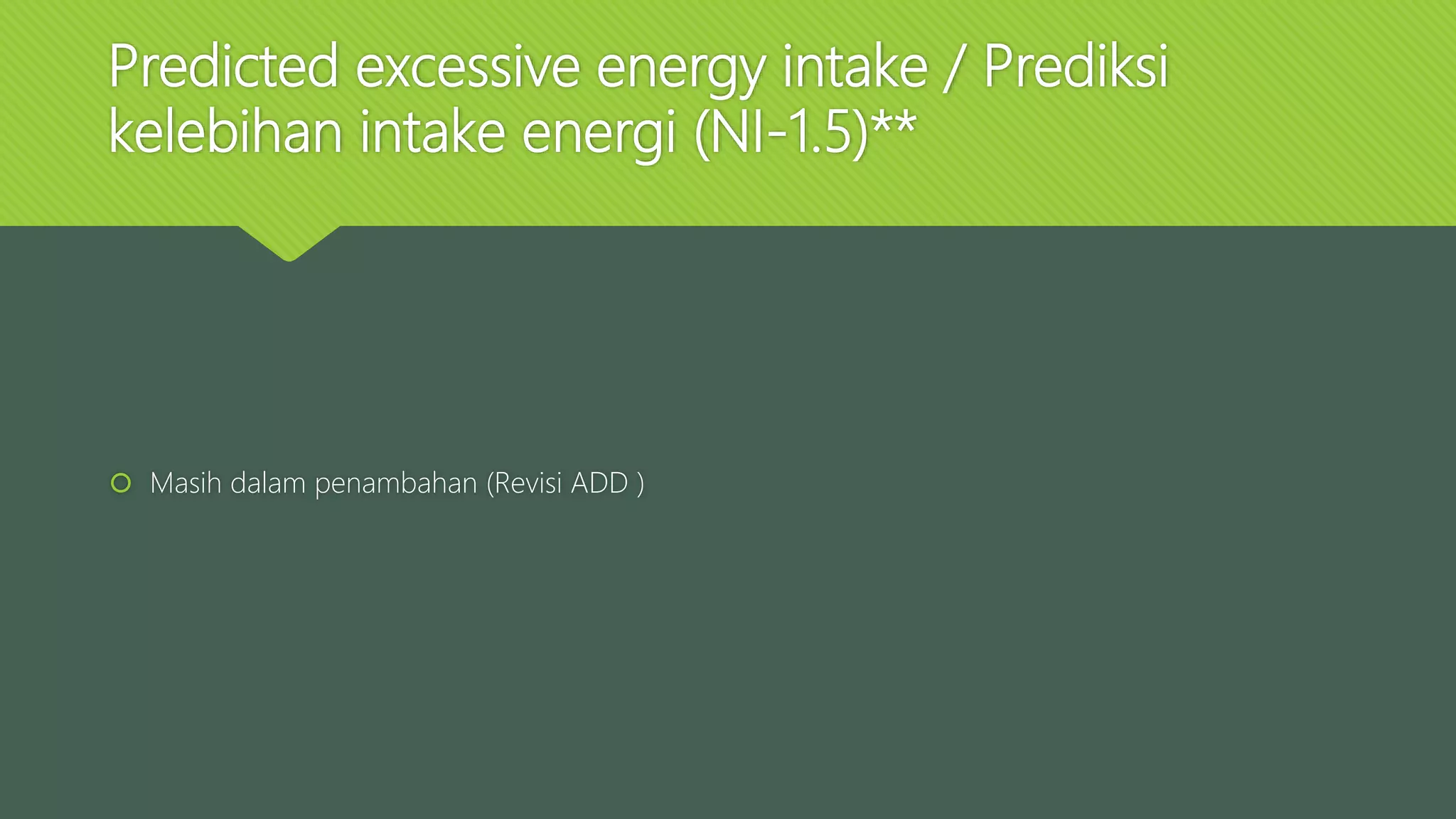 Predicted excessive energy intake / Prediksi kelebihan intake energi (NI-1.5)**

Masih dalam penambahan (Revisi ADD )